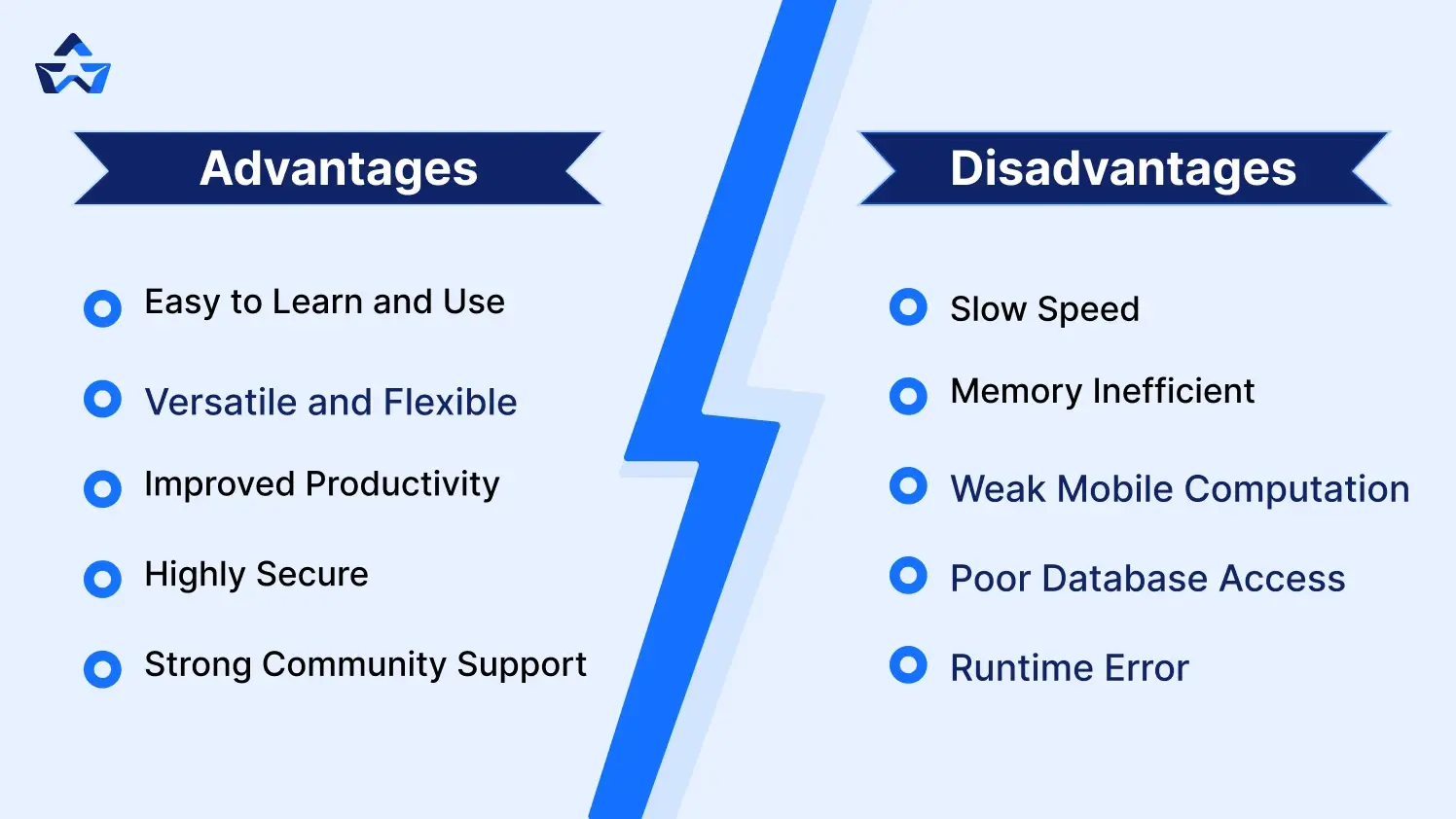 Advantages

Easy to Learn and Use

Versatile and Flexible

Improved Productivity

Highly Secure

Strong Community Support

Disadvantages

Slow Speed

Memory Inefficient

Weak Mobile Computation

Poor Database Access

Runtime Error